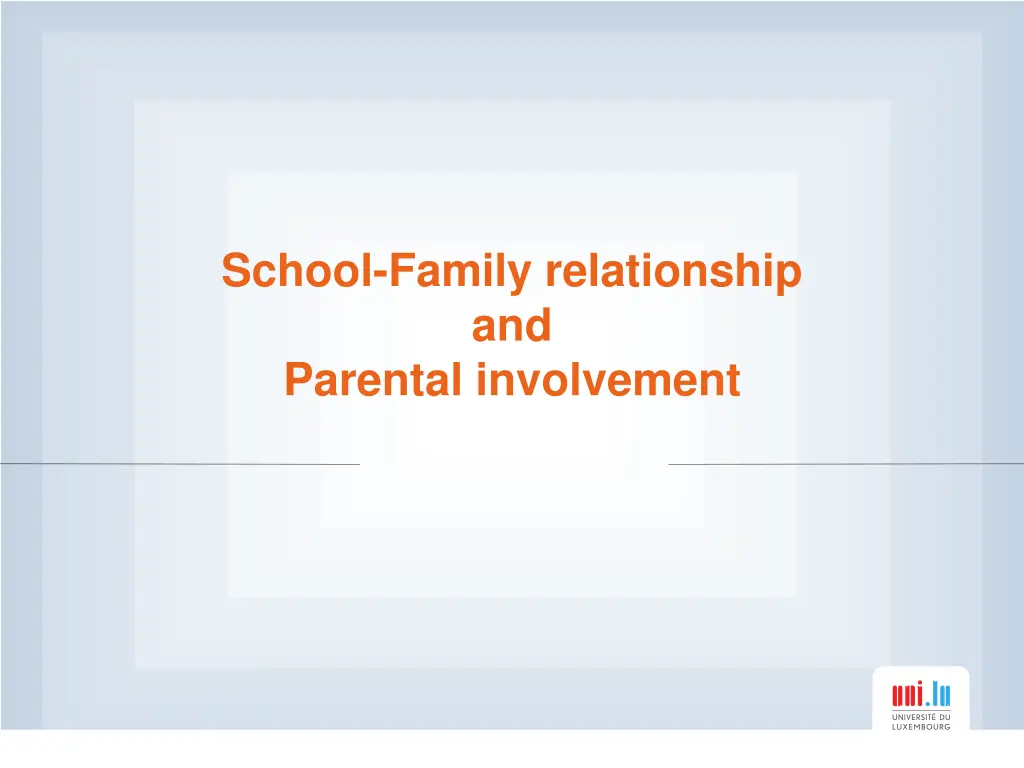 School-Family relationship
and
Parental involvement

uni.lu
UNIVERSITÉ DU LUXEMBOURG